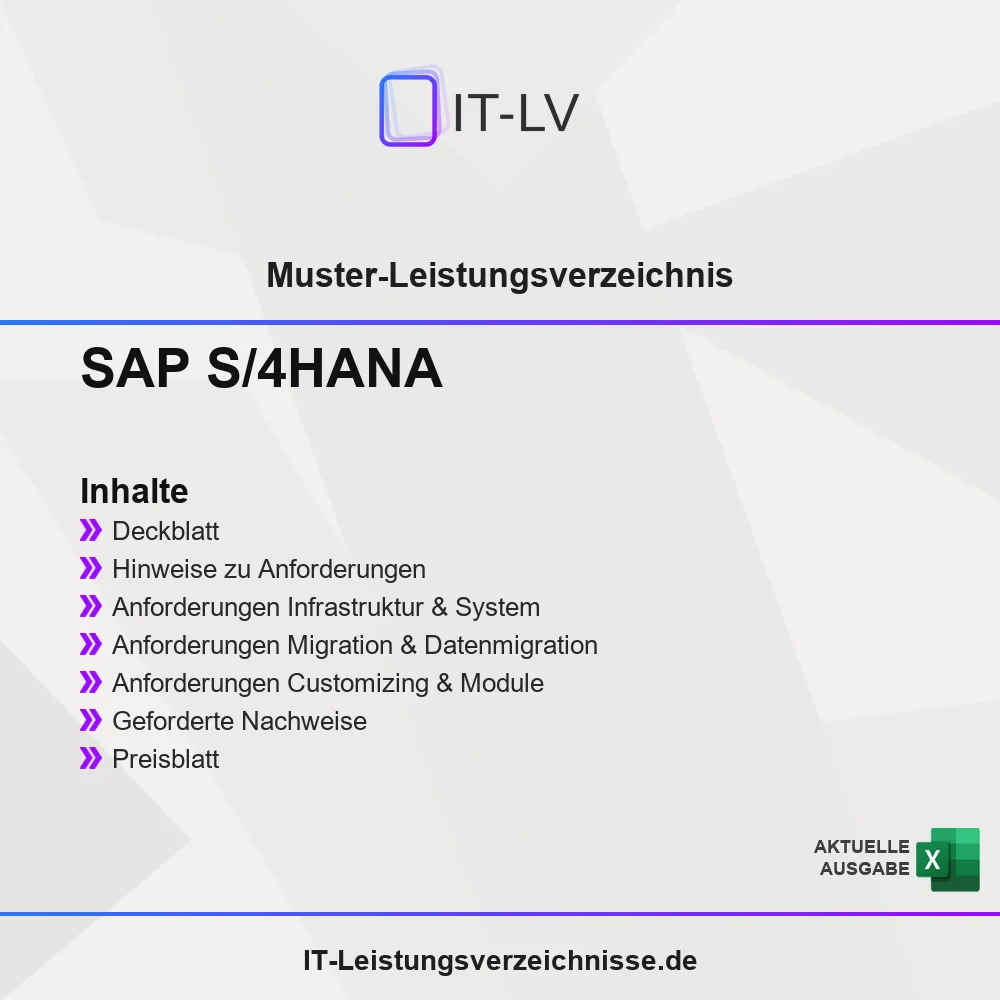 IT-LV

Muster-Leistungsverzeichnis

SAP S/4HANA

Inhalte
Deckblatt
Hinweise zu Anforderungen
Anforderungen Infrastruktur & System
Anforderungen Migration & Datenmigration
Anforderungen Customizing & Module
Geforderte Nachweise
Preisblatt

AKTUELLE AUSGABE

X

IT-Leistungsverzeichnisse.de